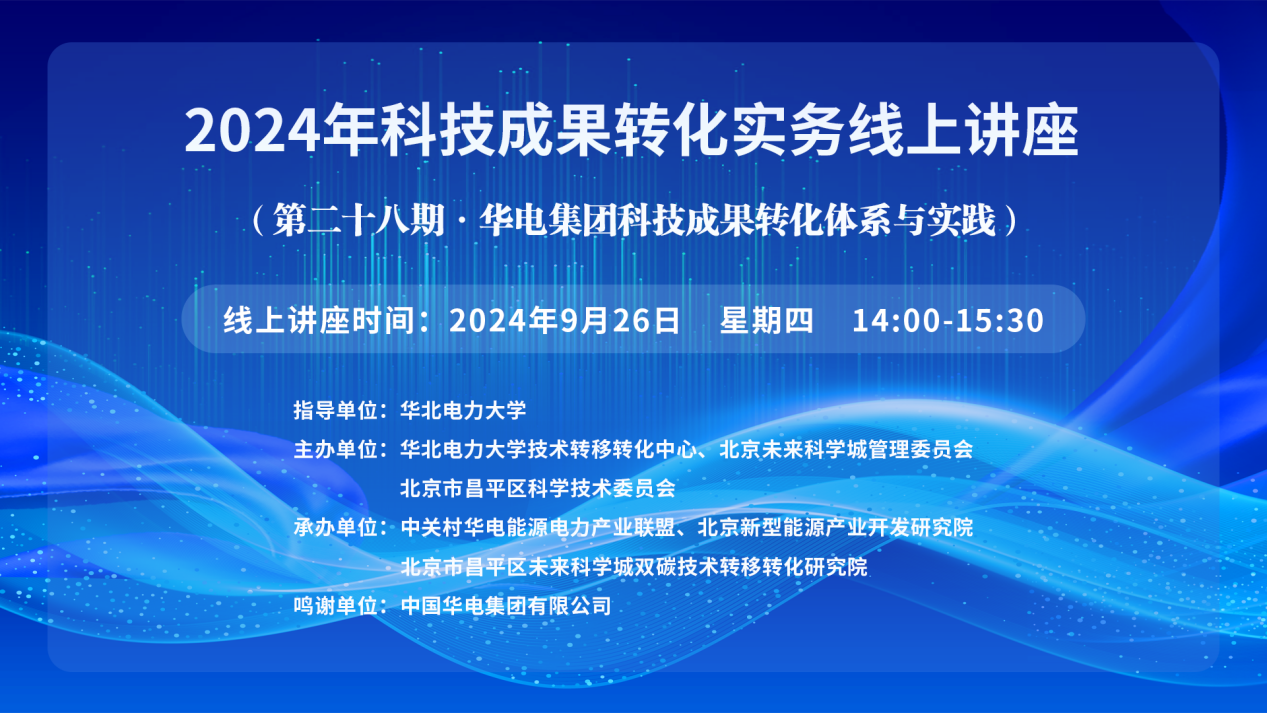 2024年科技成果转化实务线上讲座

（第二十八期 · 华电集团科技成果转化体系与实践）

线上讲座时间：2024年9月26日　星期四　14:00-15:30

指导单位：华北电力大学
主办单位：华北电力大学技术转移转化中心、北京未来科学城管理委员会
北京市昌平区科学技术委员会
承办单位：中关村华电能源电力产业联盟、北京新型能源产业开发研究院
北京市昌平区未来科学城双碳技术转移转化研究院
鸣谢单位：中国华电集团有限公司